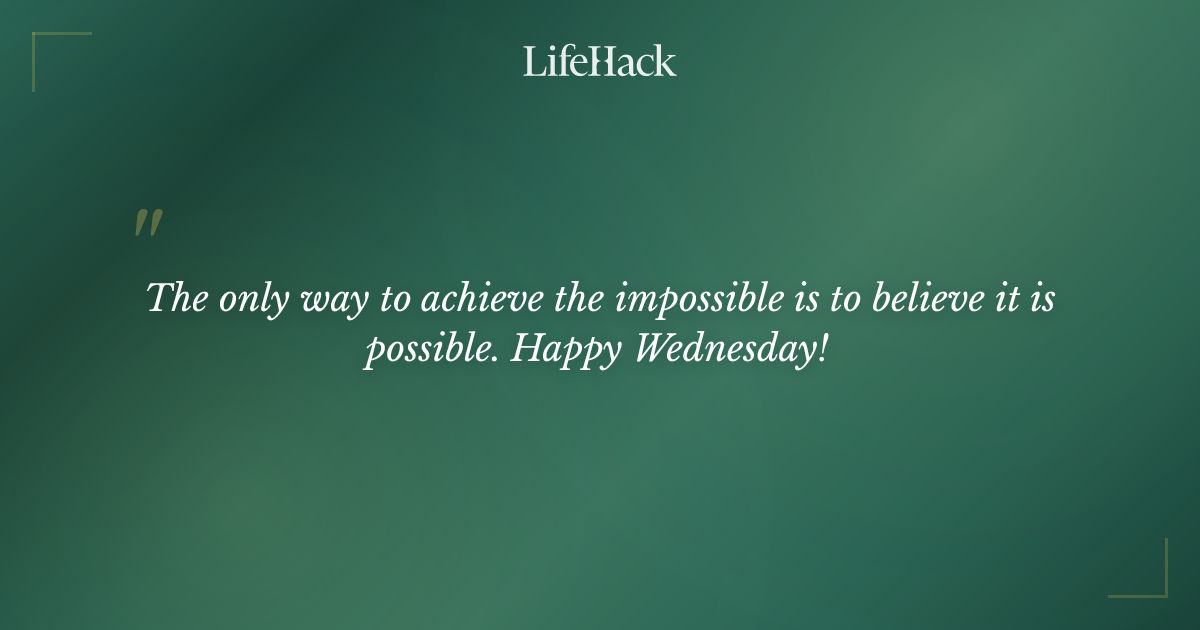 LifeHack

"

The only way to achieve the impossible is to believe it is possible. Happy Wednesday!